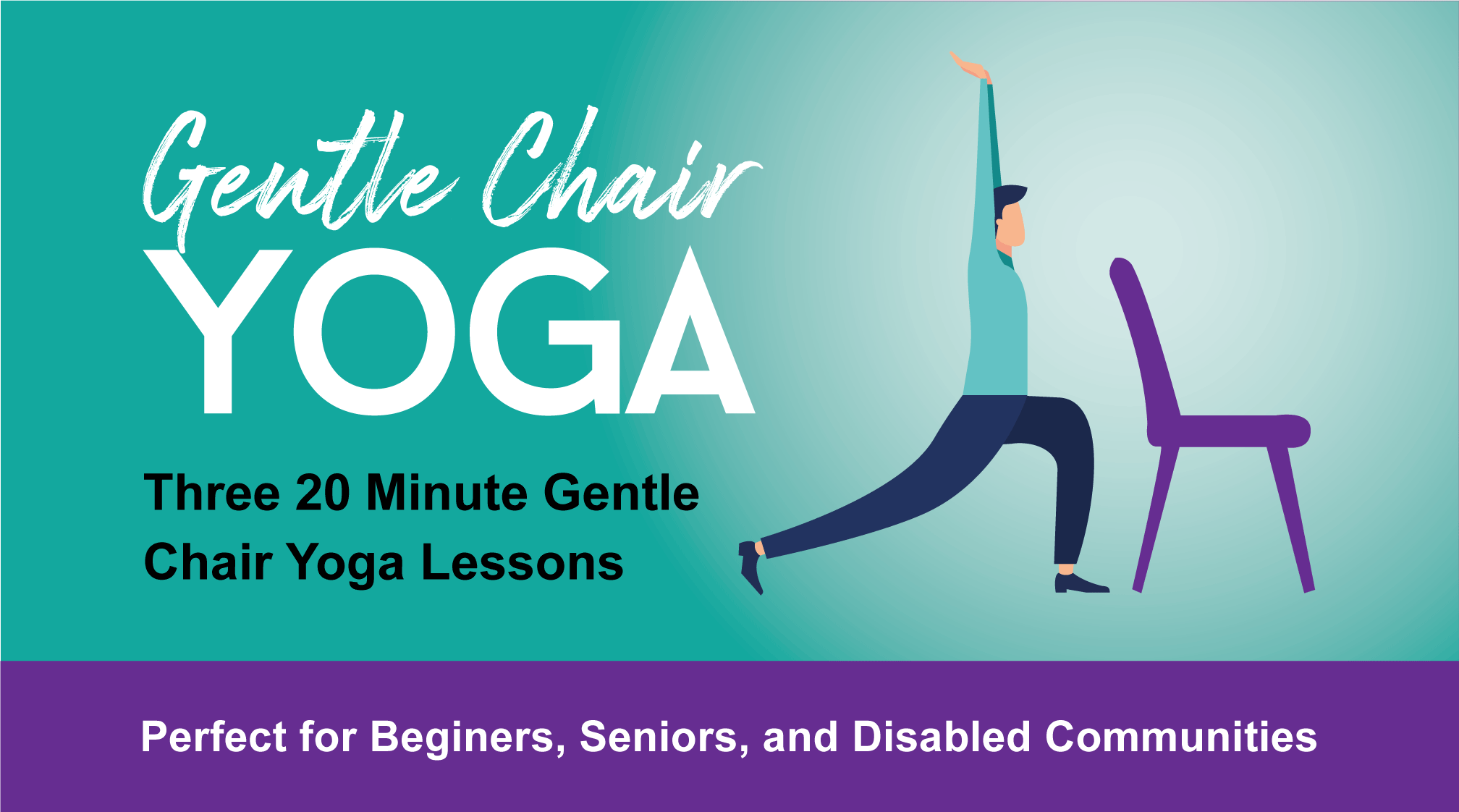 Gentle Chair
YOGA

Three 20 Minute Gentle Chair Yoga Lessons

Perfect for Beginers, Seniors, and Disabled Communities